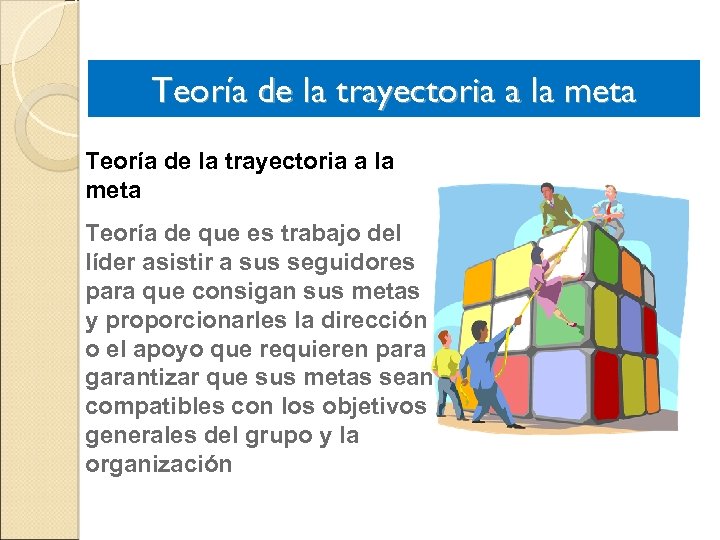 Teoría de la trayectoria a la meta

Teoría de la trayectoria a la meta

Teoría de que es trabajo del líder asistir a sus seguidores para que consigan sus metas y proporcionarles la dirección o el apoyo que requieren para garantizar que sus metas sean compatibles con los objetivos generales del grupo y la organización